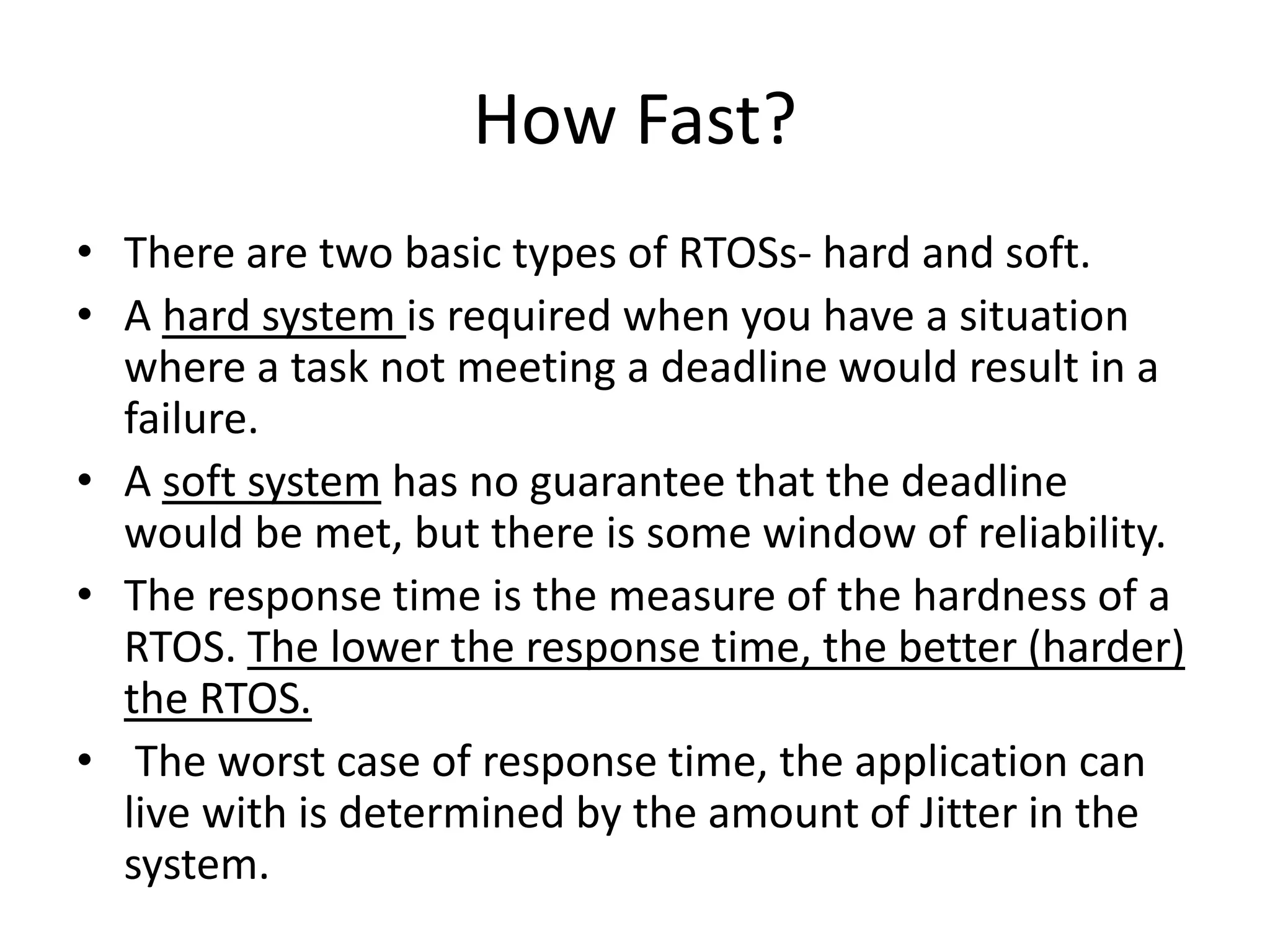 How Fast?

• There are two basic types of RTOSs- hard and soft.

• A hard system is required when you have a situation where a task not meeting a deadline would result in a failure.

• A soft system has no guarantee that the deadline would be met, but there is some window of reliability.

• The response time is the measure of the hardness of a RTOS. The lower the response time, the better (harder) the RTOS.

• The worst case of response time, the application can live with is determined by the amount of Jitter in the system.